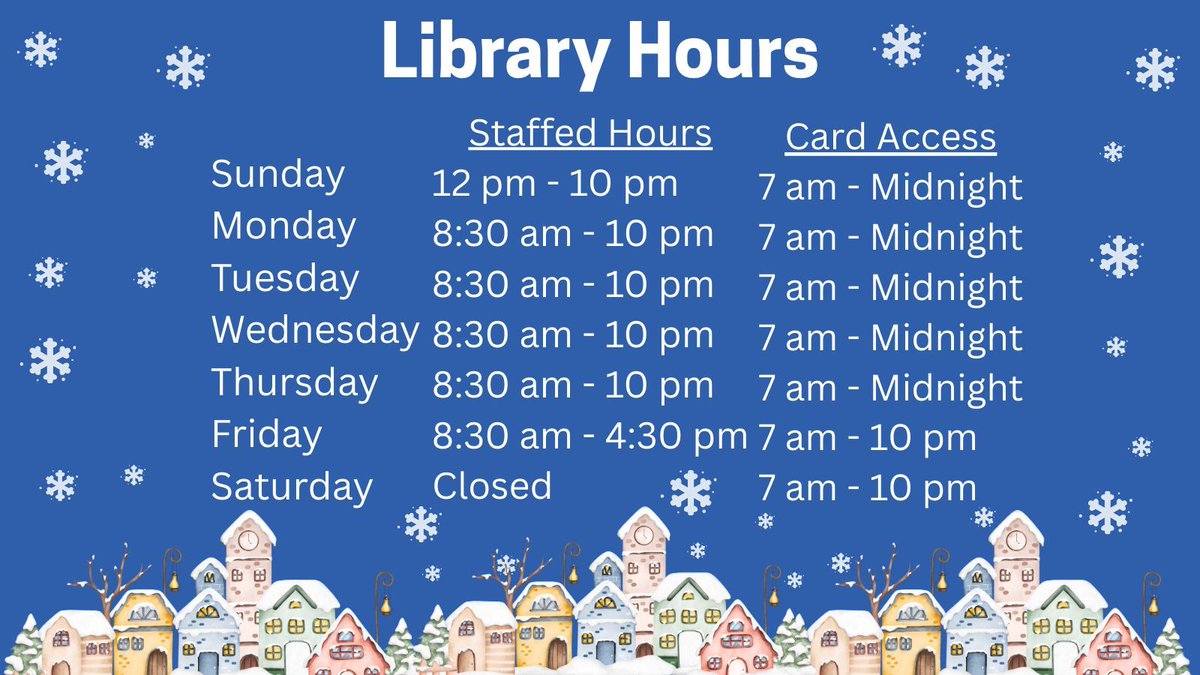 Library Hours

| | Staffed Hours | Card Access |
|---|---|---|
| Sunday | 12 pm - 10 pm | 7 am - Midnight |
| Monday | 8:30 am - 10 pm | 7 am - Midnight |
| Tuesday | 8:30 am - 10 pm | 7 am - Midnight |
| Wednesday | 8:30 am - 10 pm | 7 am - Midnight |
| Thursday | 8:30 am - 10 pm | 7 am - Midnight |
| Friday | 8:30 am - 4:30 pm | 7 am - 10 pm |
| Saturday | Closed | 7 am - 10 pm |